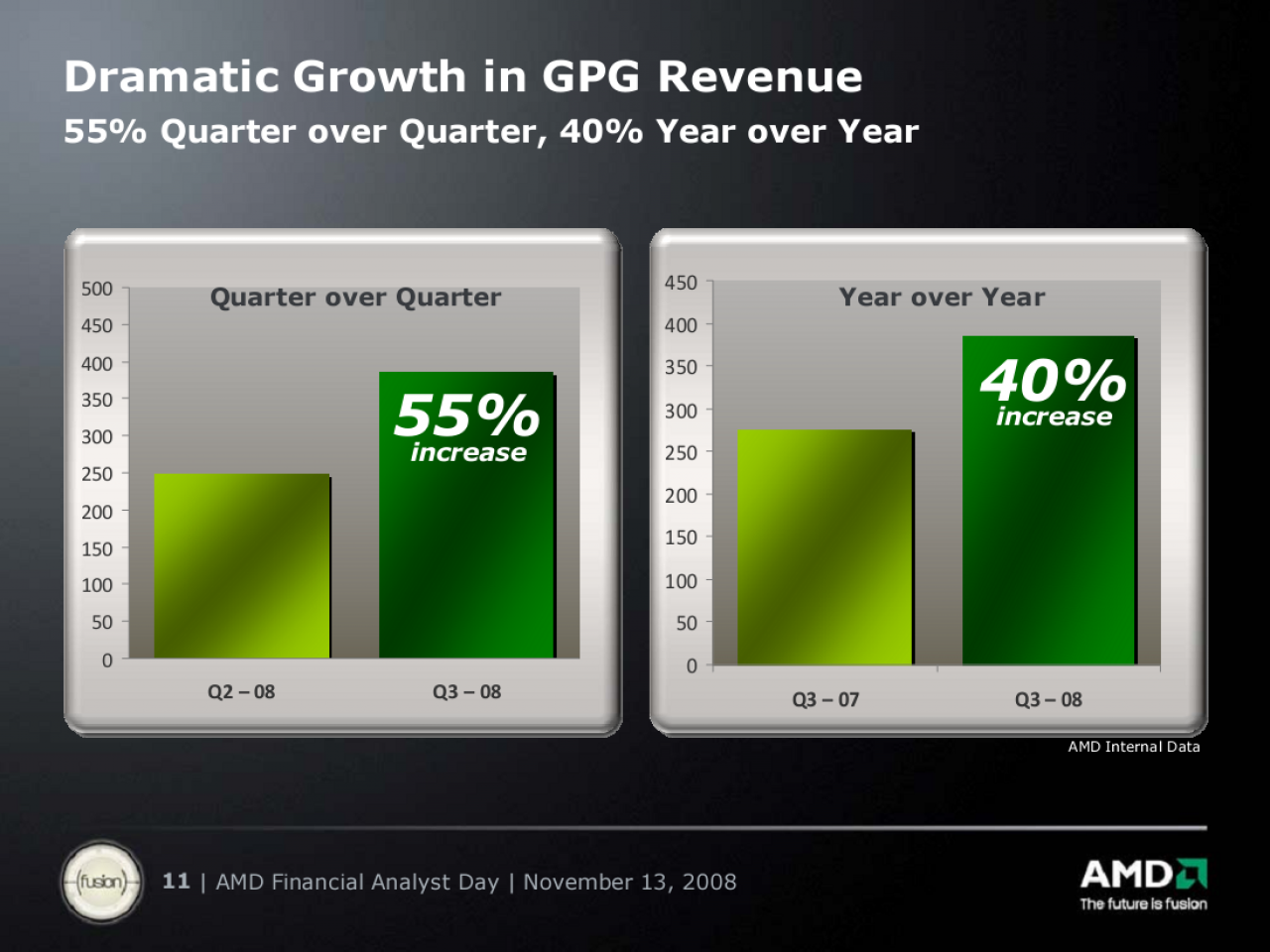 Dramatic Growth in GPG Revenue

55% Quarter over Quarter, 40% Year over Year

Quarter over Quarter

500
450
400
350
300
250
200
150
100
50
0

55%
increase

Q2 – 08
Q3 – 08

Year over Year

450
400
350
300
250
200
150
100
50
0

40%
increase

Q3 – 07
Q3 – 08

AMD Internal Data

fusion

11 | AMD Financial Analyst Day | November 13, 2008

AMD
The future is fusion